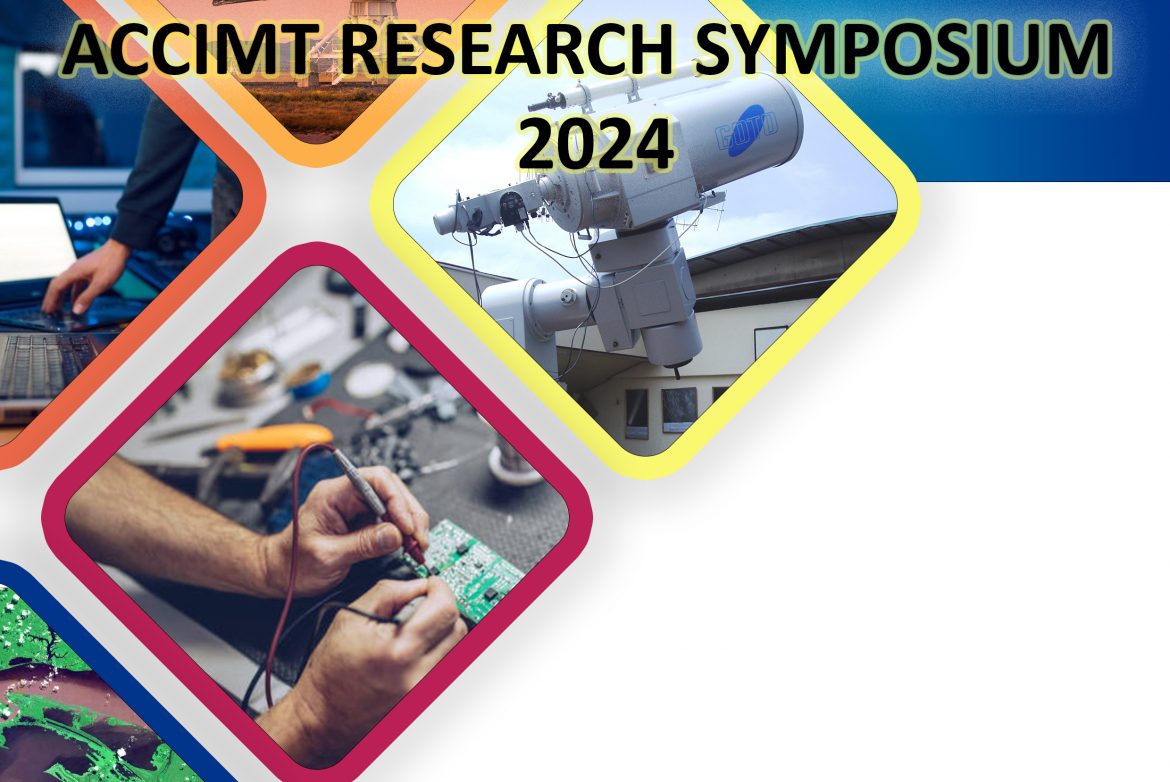 ACCIMT RESEARCH SYMPOSIUM
2024

GOTO